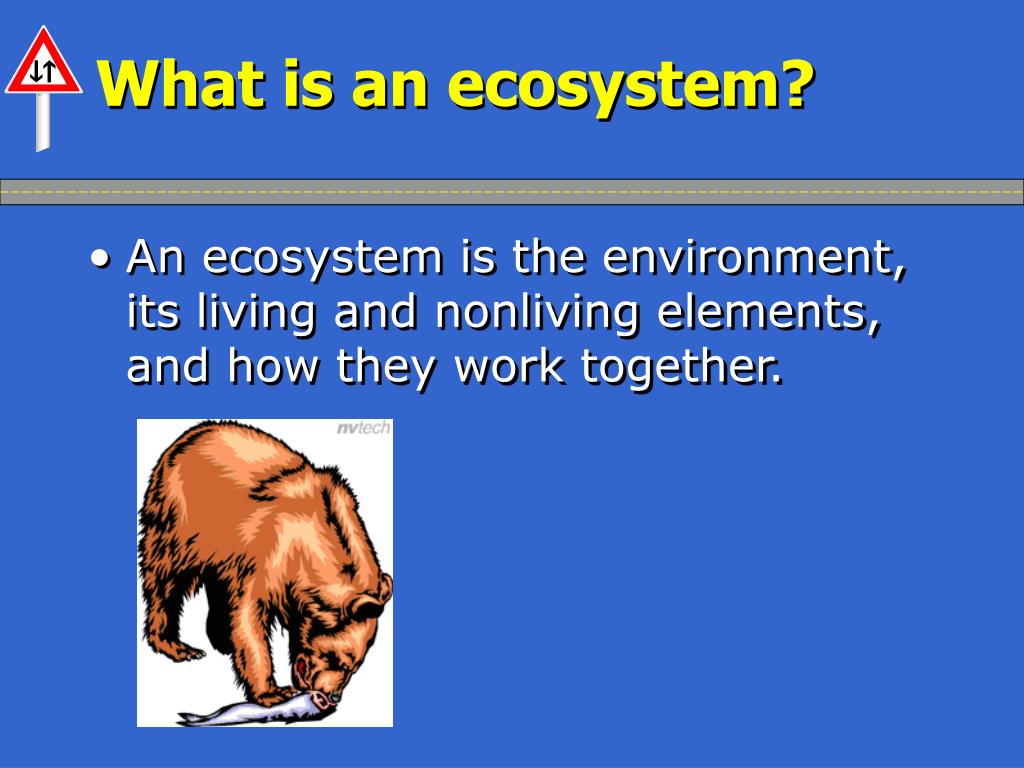 What is an ecosystem?

• An ecosystem is the environment, its living and nonliving elements, and how they work together.

nvtech